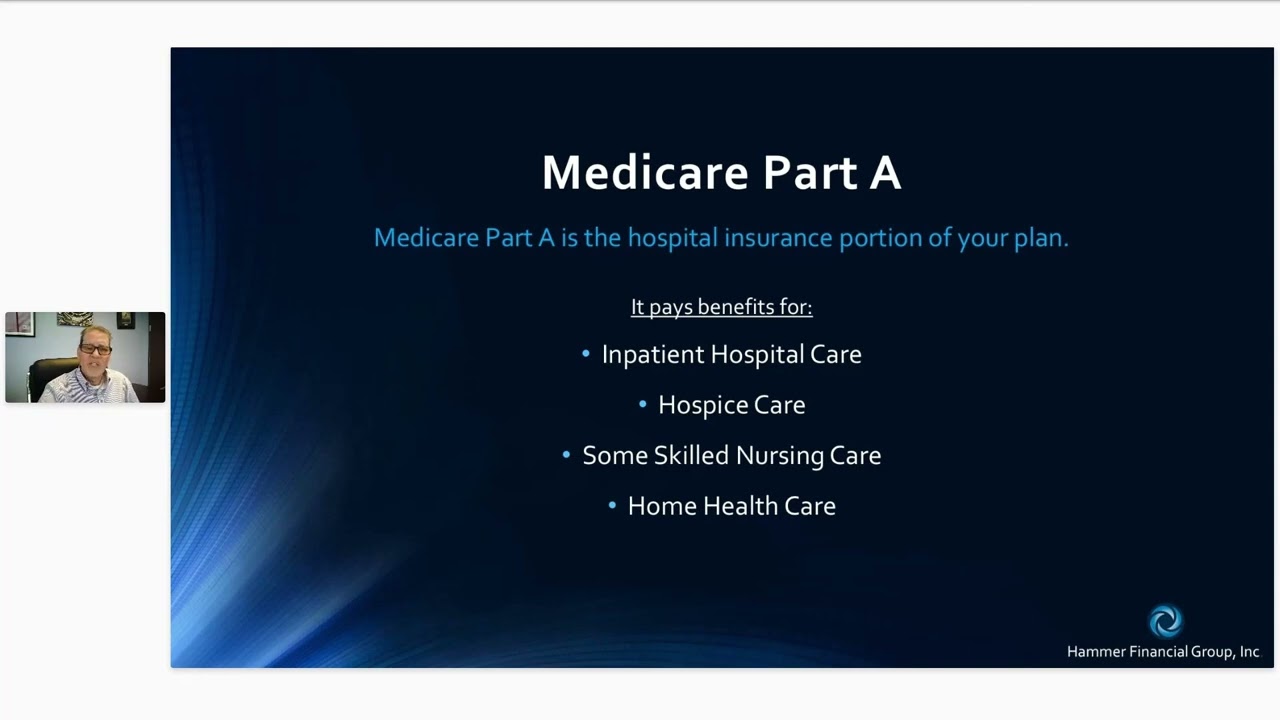 Medicare Part A

Medicare Part A is the hospital insurance portion of your plan.

It pays benefits for:

• Inpatient Hospital Care
• Hospice Care
• Some Skilled Nursing Care
• Home Health Care

Hammer Financial Group, Inc